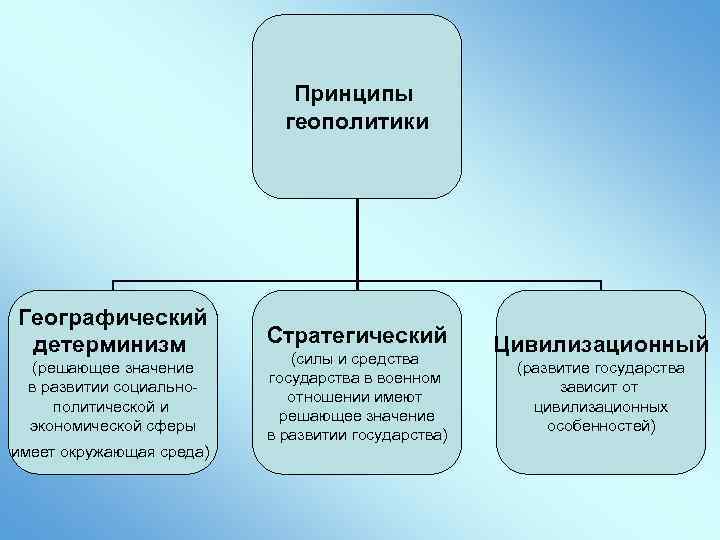 Принципы геополитики

Географический детерминизм
(решающее значение в развитии социально-политической и экономической сферы имеет окружающая среда)

Стратегический
(силы и средства государства в военном отношении имеют решающее значение в развитии государства)

Цивилизационный
(развитие государства зависит от цивилизационных особенностей)